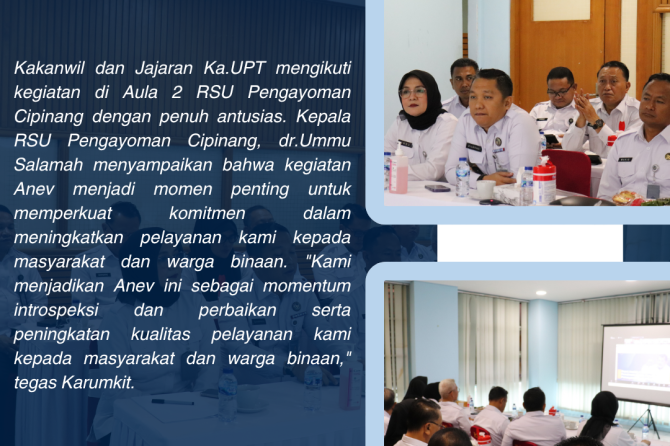 Kakanwil dan Jajaran Ka.UPT mengikuti kegiatan di Aula 2 RSU Pengayoman Cipinang dengan penuh antusias. Kepala RSU Pengayoman Cipinang, dr.Ummu Salamah menyampaikan bahwa kegiatan Anev menjadi momen penting untuk memperkuat komitmen dalam meningkatkan pelayanan kami kepada masyarakat dan warga binaan. "Kami menjadikan Anev ini sebagai momentum introspeksi dan perbaikan serta peningkatan kualitas pelayanan kami kepada masyarakat dan warga binaan," tegas Karumkit.